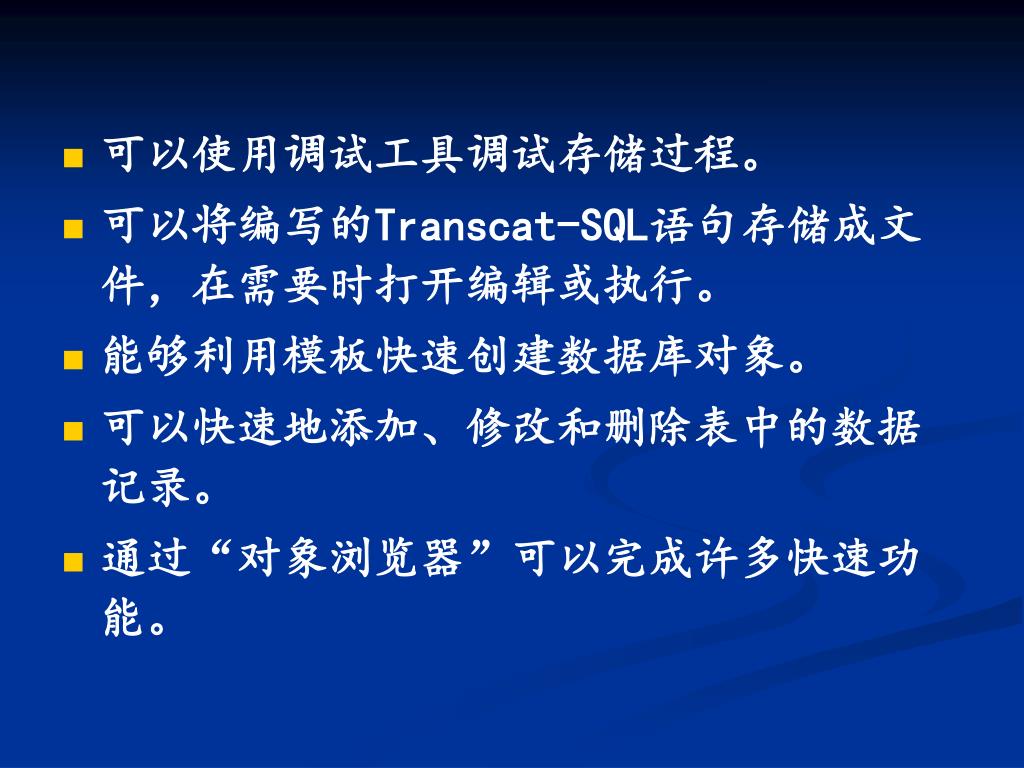 ■ 可以使用调试工具调试存储过程。
■ 可以将编写的Transcat-SQL语句存储成文件，在需要时打开编辑或执行。
■ 能够利用模板快速创建数据库对象。
■ 可以快速地添加、修改和删除表中的数据记录。
■ 通过“对象浏览器”可以完成许多快速功能。